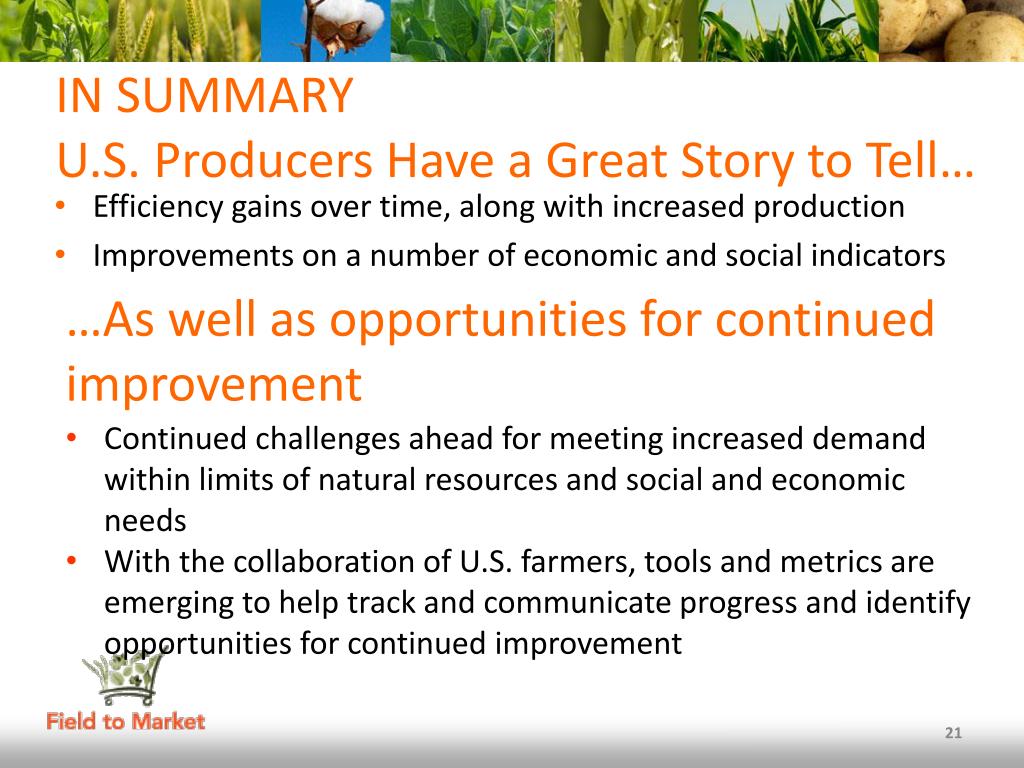 IN SUMMARY
U.S. Producers Have a Great Story to Tell…

• Efficiency gains over time, along with increased production
• Improvements on a number of economic and social indicators

…As well as opportunities for continued improvement

• Continued challenges ahead for meeting increased demand within limits of natural resources and social and economic needs
• With the collaboration of U.S. farmers, tools and metrics are emerging to help track and communicate progress and identify opportunities for continued improvement

Field to Market

21